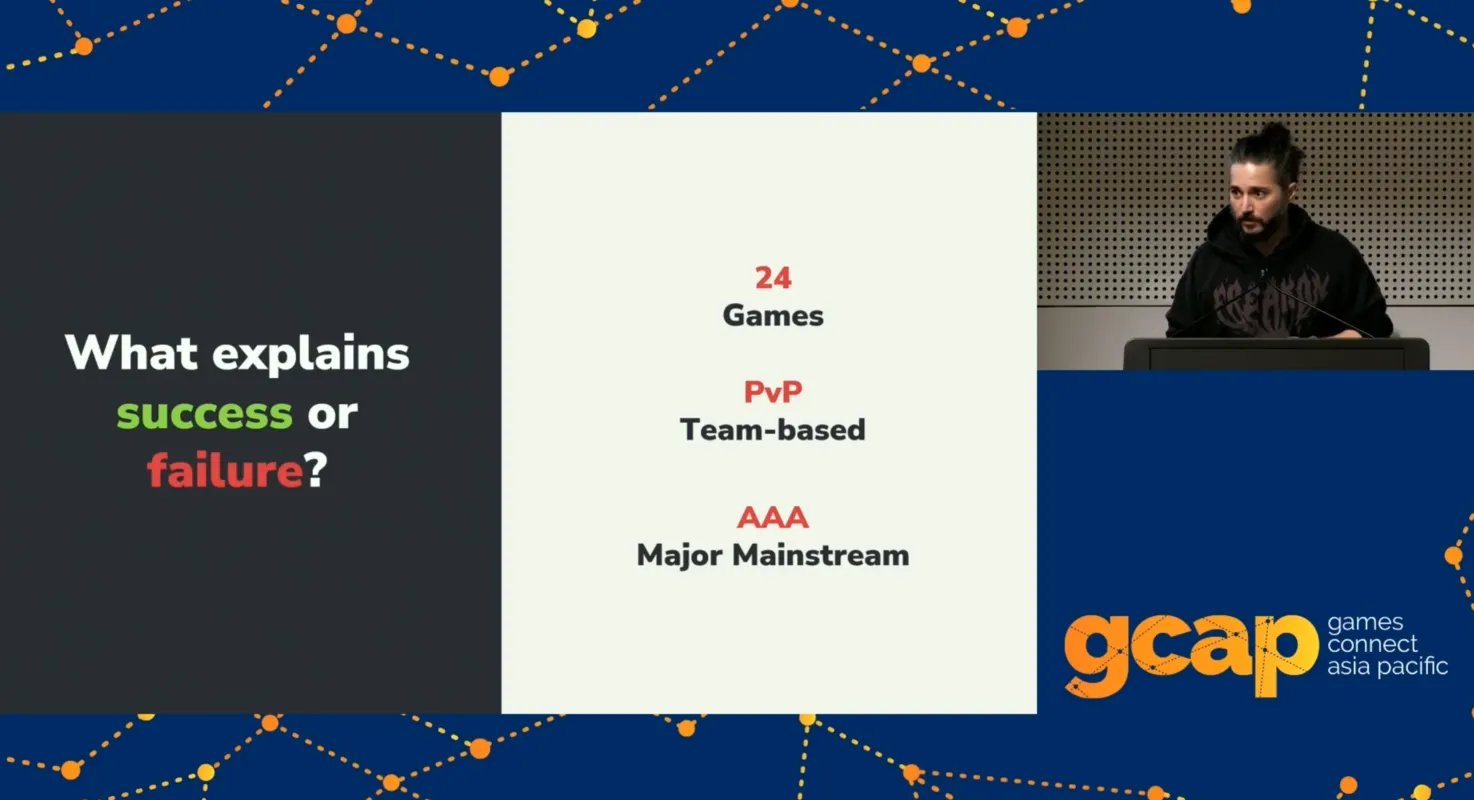 What explains success or failure?

24
Games

PvP
Team-based

AAA
Major Mainstream

gcap games connect asia pacific